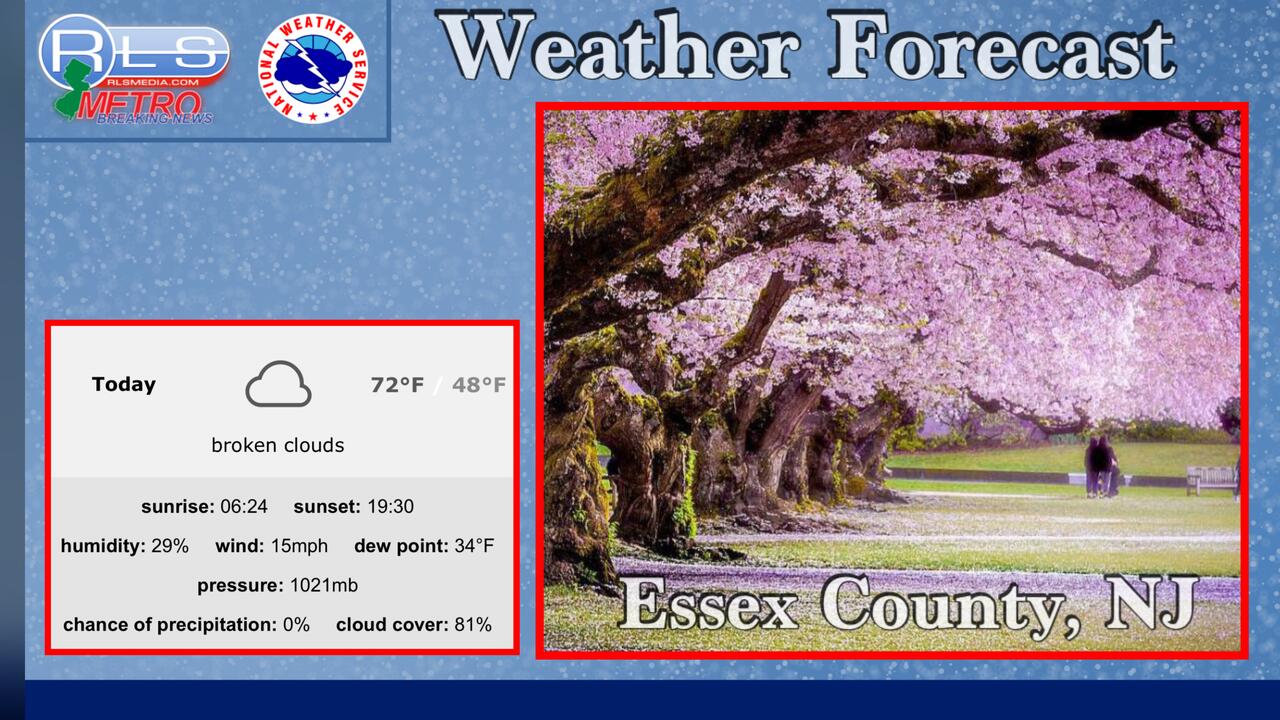 RLS
RLSMEDIA.COM
METRO
BREAKING NEWS

NATIONAL WEATHER SERVICE

Weather Forecast

Today

72°F / 48°F

broken clouds

sunrise: 06:24 sunset: 19:30

humidity: 29% wind: 15mph dew point: 34°F

pressure: 1021mb

chance of precipitation: 0% cloud cover: 81%

Essex County, NJ